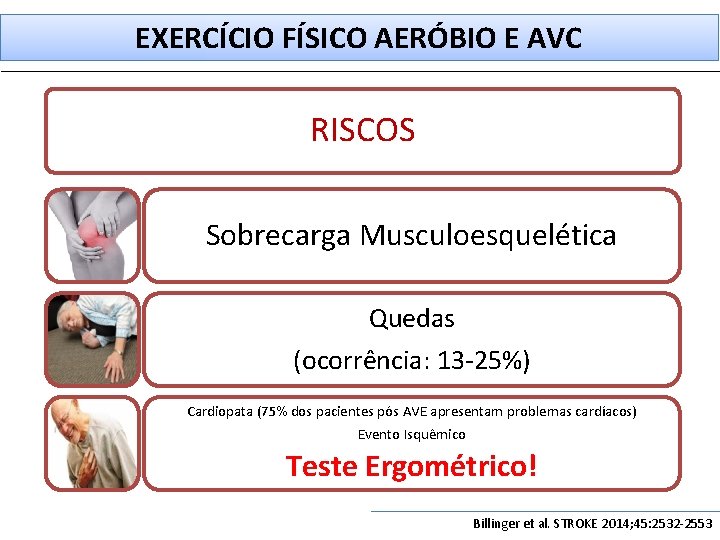 EXERCÍCIO FÍSICO AERÓBIO E AVC

RISCOS

Sobrecarga Musculoesquelética

Quedas
(ocorrência: 13-25%)

Cardiopata (75% dos pacientes pós AVE apresentam problemas cardíacos)
Evento Isquêmico
Teste Ergométrico!

Billinger et al. STROKE 2014;45:2532-2553